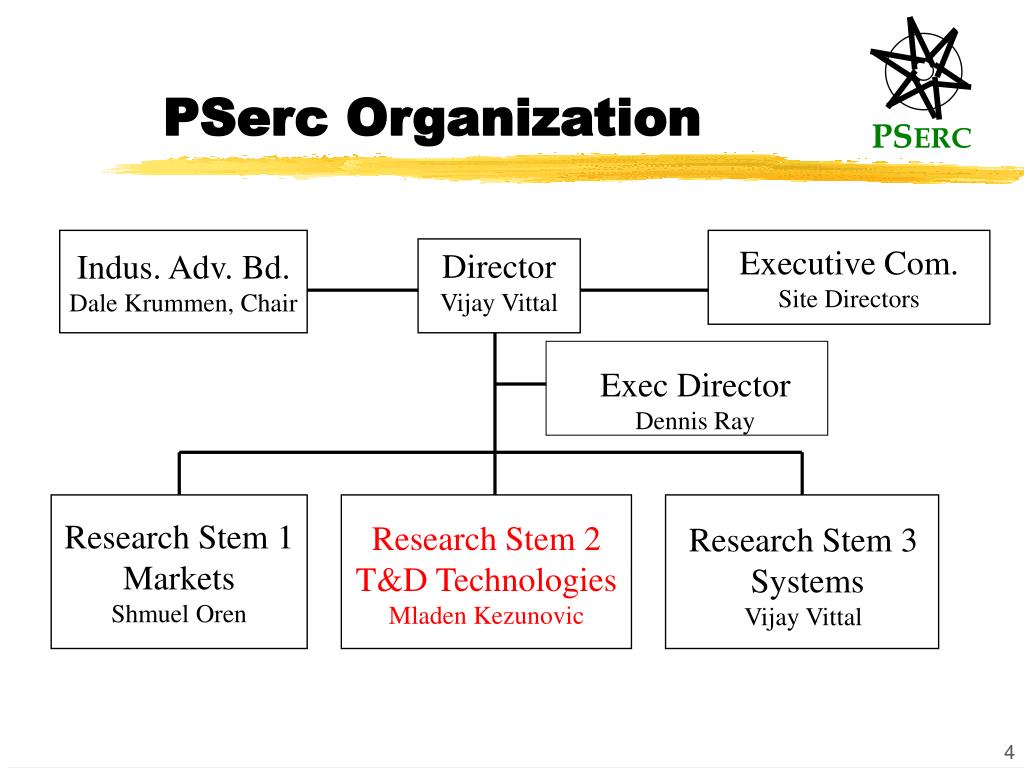 PSerc Organization

PSERC

Indus. Adv. Bd.
Dale Krummen, Chair

Director
Vijay Vittal

Executive Com.
Site Directors

Exec Director
Dennis Ray

Research Stem 1
Markets
Shmuel Oren

Research Stem 2
T&D Technologies
Mladen Kezunovic

Research Stem 3
Systems
Vijay Vittal

4